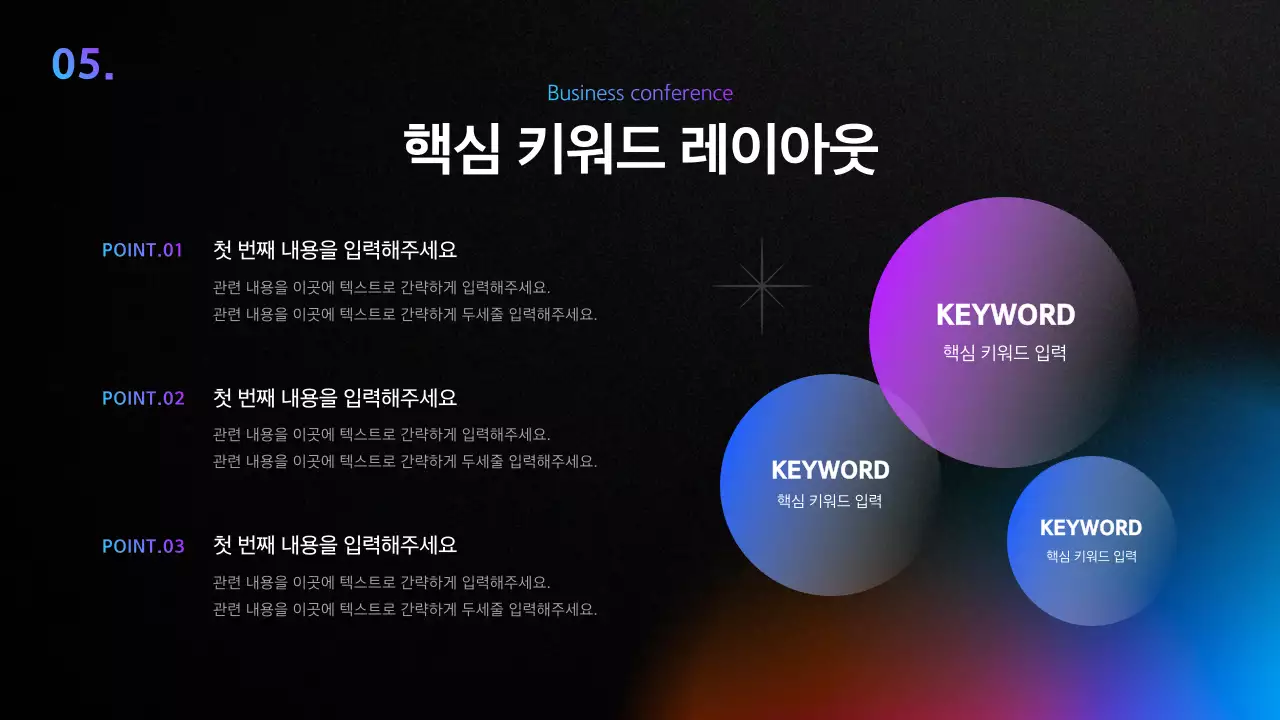 05.

Business conference

핵심 키워드 레이아웃

POINT.01 첫 번째 내용을 입력해주세요

관련 내용을 이곳에 텍스트로 간략하게 입력해주세요.
관련 내용을 이곳에 텍스트로 간략하게 두세줄 입력해주세요.

POINT.02 첫 번째 내용을 입력해주세요

관련 내용을 이곳에 텍스트로 간략하게 입력해주세요.
관련 내용을 이곳에 텍스트로 간략하게 두세줄 입력해주세요.

POINT.03 첫 번째 내용을 입력해주세요

관련 내용을 이곳에 텍스트로 간략하게 입력해주세요.
관련 내용을 이곳에 텍스트로 간략하게 두세줄 입력해주세요.

KEYWORD
핵심 키워드 입력

KEYWORD
핵심 키워드 입력

KEYWORD
핵심 키워드 입력